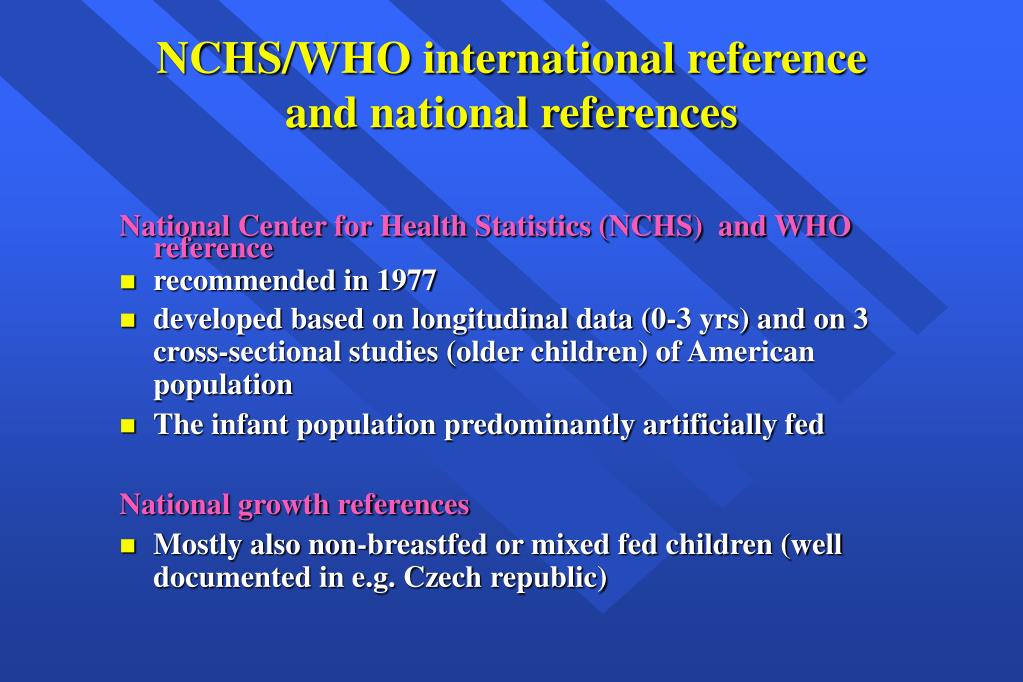 NCHS/WHO international reference and national references

National Center for Health Statistics (NCHS) and WHO reference

- recommended in 1977
- developed based on longitudinal data (0-3 yrs) and on 3 cross-sectional studies (older children) of American population
- The infant population predominantly artificially fed

National growth references

- Mostly also non-breastfed or mixed fed children (well documented in e.g. Czech republic)